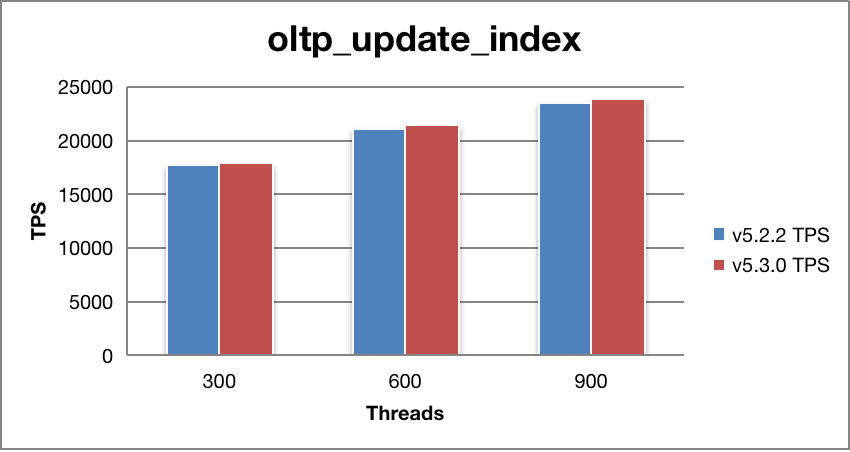 oltp_update_index

TPS

25000
20000
15000
10000
5000
0

300
600
900

Threads

v5.2.2 TPS
v5.3.0 TPS